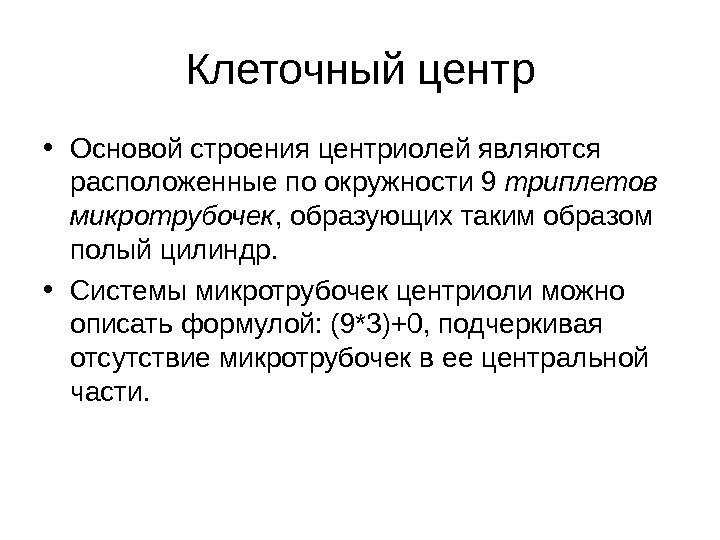 Клеточный центр

• Основой строения центриолей являются расположенные по окружности 9 триплетов микротрубочек, образующих таким образом полый цилиндр.

• Системы микротрубочек центриоли можно описать формулой: (9*3)+0, подчеркивая отсутствие микротрубочек в ее центральной части.